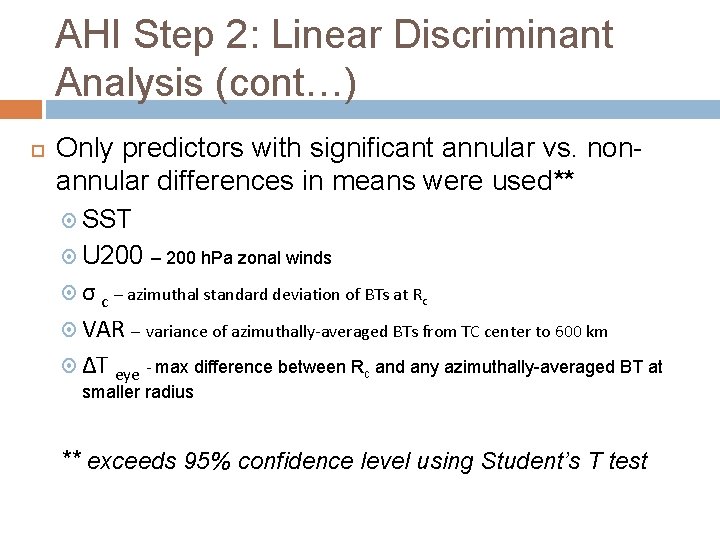 AHI Step 2: Linear Discriminant Analysis (cont…)

Only predictors with significant annular vs. non-annular differences in means were used**

SST

U200 – 200 hPa zonal winds

$\sigma_c$ – azimuthal standard deviation of BTs at $R_c$

VAR – variance of azimuthally-averaged BTs from TC center to 600 km

$\Delta T_{eye}$ - max difference between $R_c$ and any azimuthally-averaged BT at smaller radius

** exceeds 95% confidence level using Student's T test